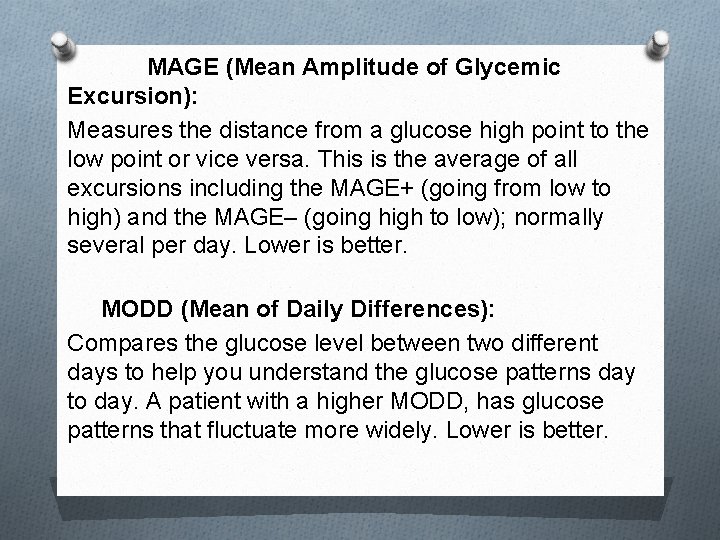 MAGE (Mean Amplitude of Glycemic Excursion):

Measures the distance from a glucose high point to the low point or vice versa. This is the average of all excursions including the MAGE+ (going from low to high) and the MAGE– (going high to low); normally several per day. Lower is better.

MODD (Mean of Daily Differences):

Compares the glucose level between two different days to help you understand the glucose patterns day to day. A patient with a higher MODD, has glucose patterns that fluctuate more widely. Lower is better.